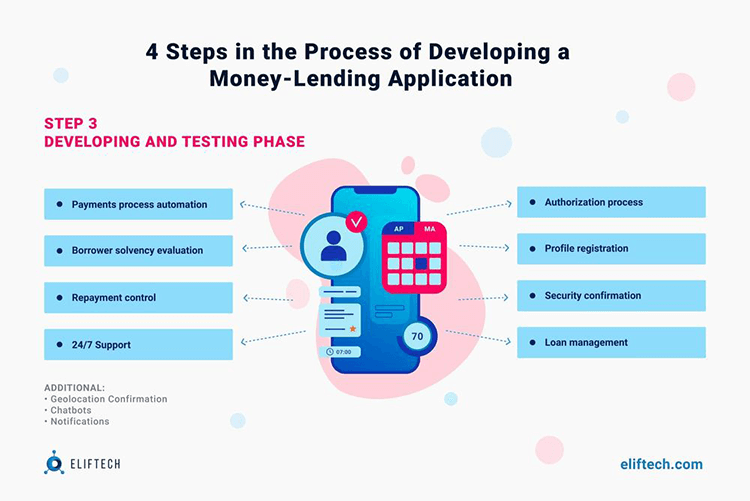 4 Steps in the Process of Developing a Money-Lending Application

STEP 3
DEVELOPING AND TESTING PHASE

• Payments process automation

• Borrower solvency evaluation

• Repayment control

• 24/7 Support

AP MA

70

07:00

• Authorization process

• Profile registration

• Security confirmation

• Loan management

ADDITIONAL:
• Geolocation Confirmation
• Chatbots
• Notifications

ELIFTECH

eliftech.com